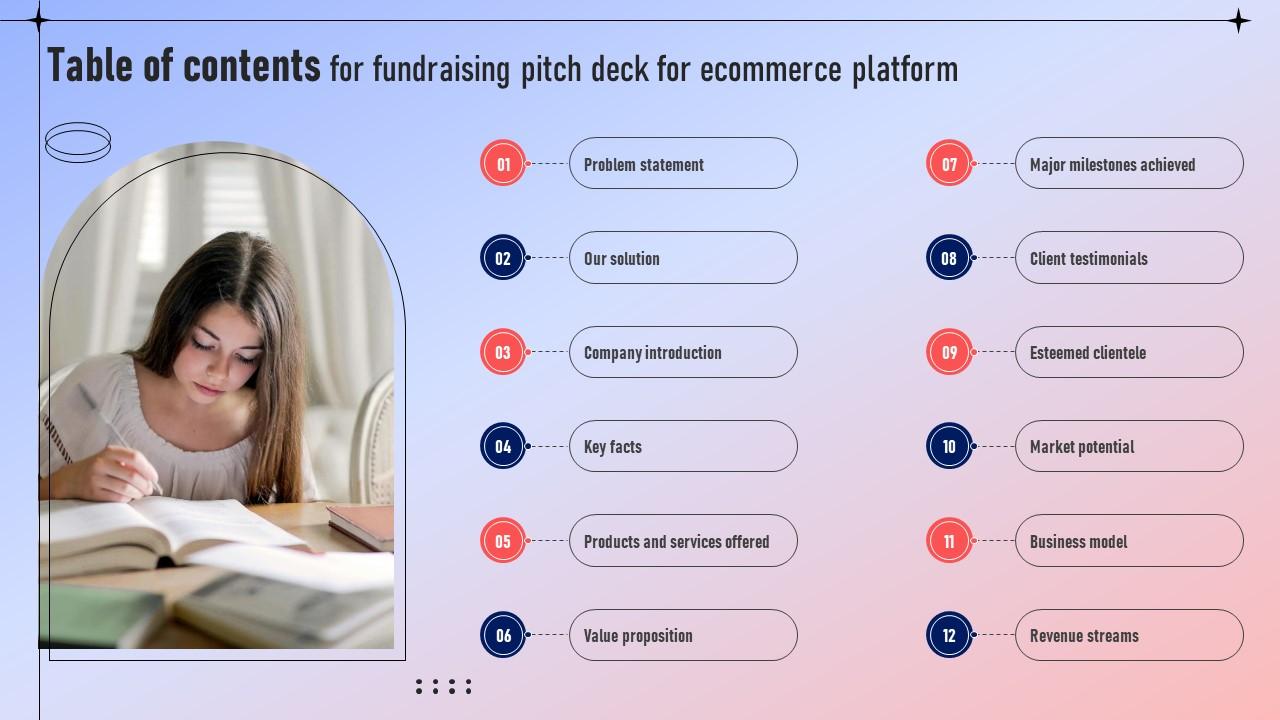 Table of contents for fundraising pitch deck for ecommerce platform

01 Problem statement

02 Our solution

03 Company introduction

04 Key facts

05 Products and services offered

06 Value proposition

07 Major milestones achieved

08 Client testimonials

09 Esteemed clientele

10 Market potential

11 Business model

12 Revenue streams